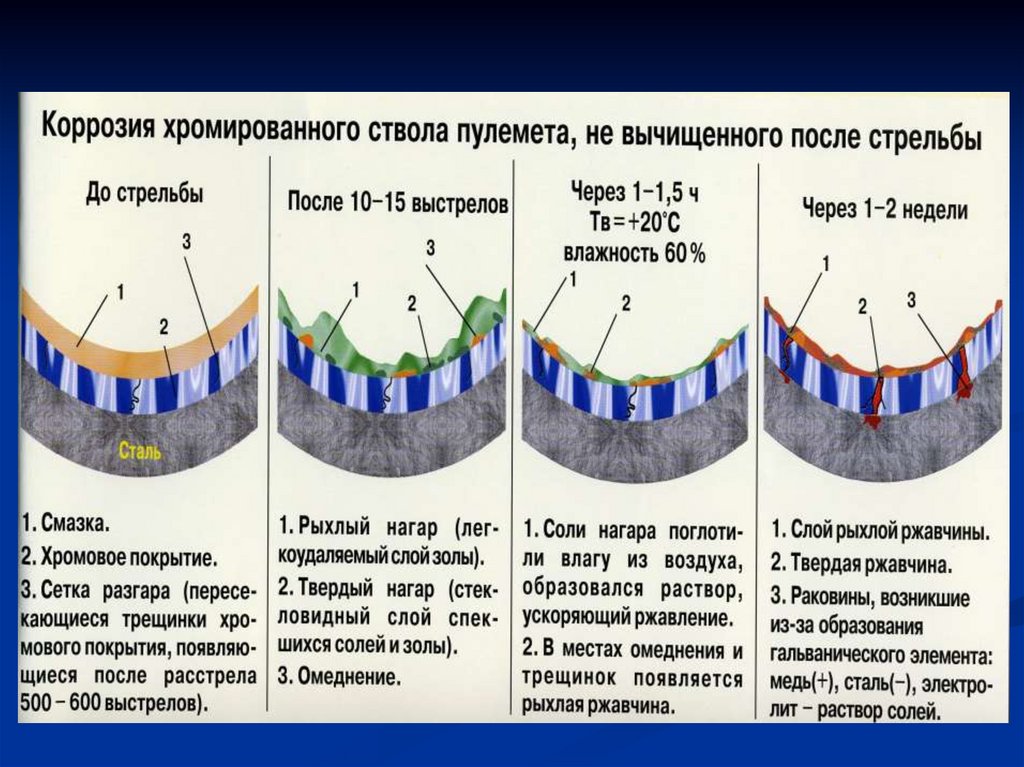 Коррозия хромированного ствола пулемета, не вычищенного после стрельбы

До стрельбы

1
2
3
Сталь

1. Смазка.
2. Хромовое покрытие.
3. Сетка разгара (пересекающиеся трещинки хромового покрытия, появляющиеся после расстрела 500 – 600 выстрелов).

После 10–15 выстрелов

1
2
3

1. Рыхлый нагар (легкоудаляемый слой золы).
2. Твердый нагар (стекловидный слой спекшихся солей и золы).
3. Омеднение.

Через 1–1,5 ч
Тв = +20°С
влажность 60 %

1
2

1. Соли нагара поглотили влагу из воздуха, образовался раствор, ускоряющий ржавление.
2. В местах омеднения и трещинок появляется рыхлая ржавчина.

Через 1–2 недели

1
2
3

1. Слой рыхлой ржавчины.
2. Твердая ржавчина.
3. Раковины, возникшие из-за образования гальванического элемента: медь(+), сталь(–), электролит – раствор солей.